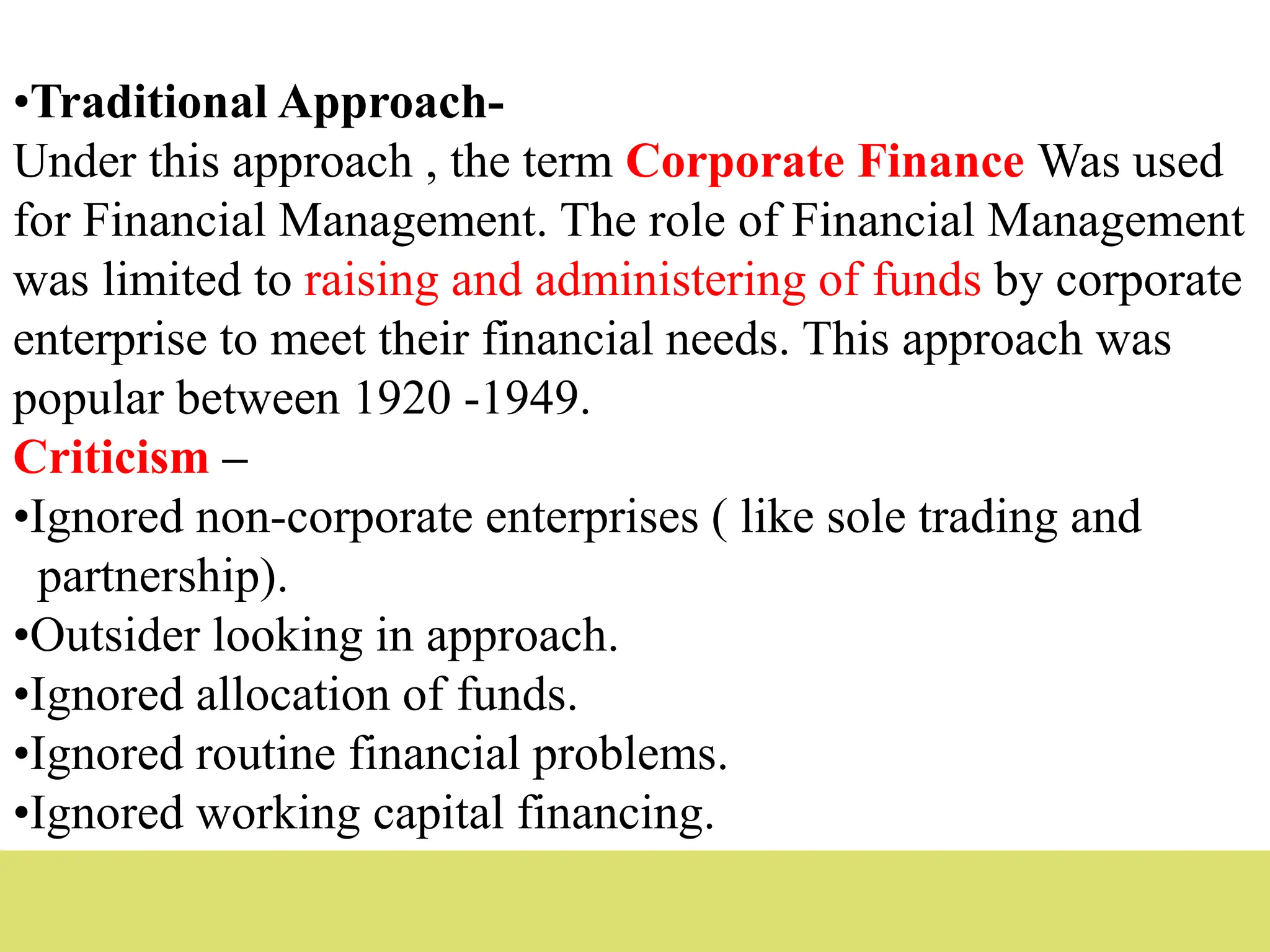 •Traditional Approach-
Under this approach , the term Corporate Finance Was used for Financial Management. The role of Financial Management was limited to raising and administering of funds by corporate enterprise to meet their financial needs. This approach was popular between 1920 -1949.
Criticism –
•Ignored non-corporate enterprises ( like sole trading and partnership).
•Outsider looking in approach.
•Ignored allocation of funds.
•Ignored routine financial problems.
•Ignored working capital financing.